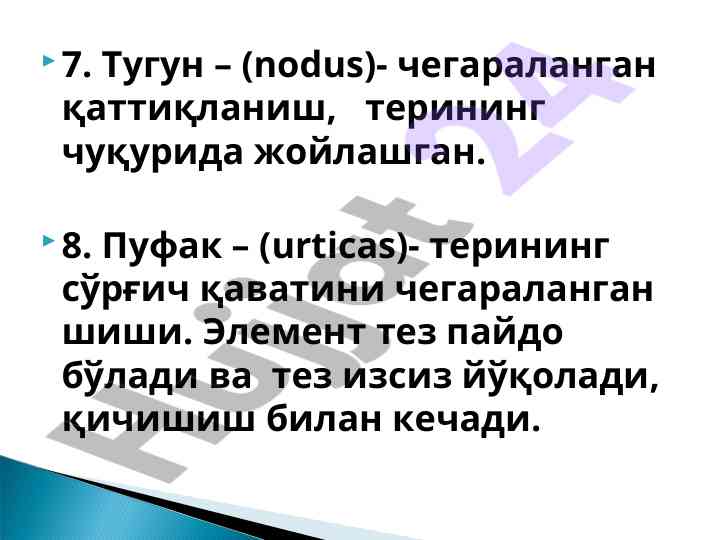 7. Тугун – (nodus)- чегараланган қаттиқланиш, терининг чуқурида жойлашган.

8. Пуфак – (urticas)- терининг сўрғич қаватини чегараланган шиши. Элемент тез пайдо бўлади ва тез изсиз йўқолади, қичишиш билан кечади.

Hujjat 24